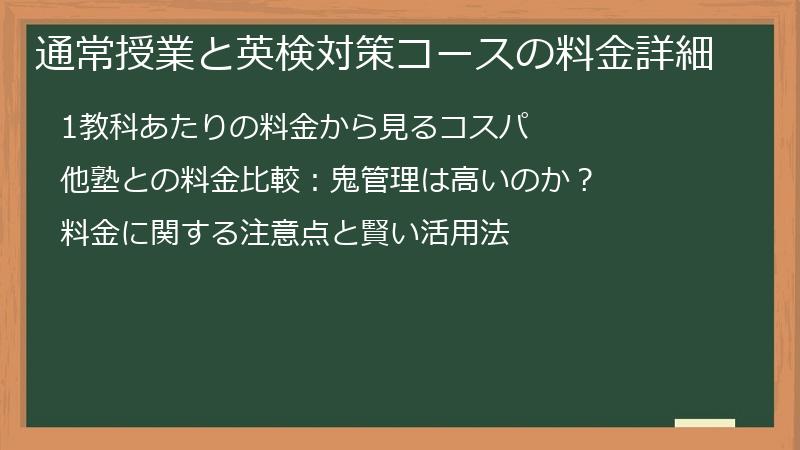 通常授業と英検対策コースの料金詳細

1教科あたりの料金から見るコスパ

他塾との料金比較：鬼管理は高いのか？

料金に関する注意点と賢い活用法